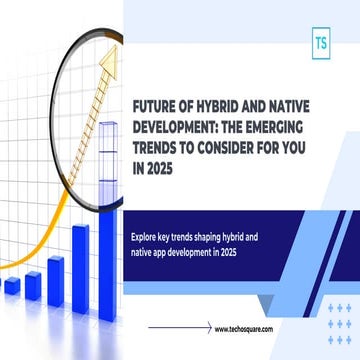 TS

FUTURE OF HYBRID AND NATIVE DEVELOPMENT: THE EMERGING TRENDS TO CONSIDER FOR YOU IN 2025

Explore key trends shaping hybrid and native app development in 2025

www.techosquare.com